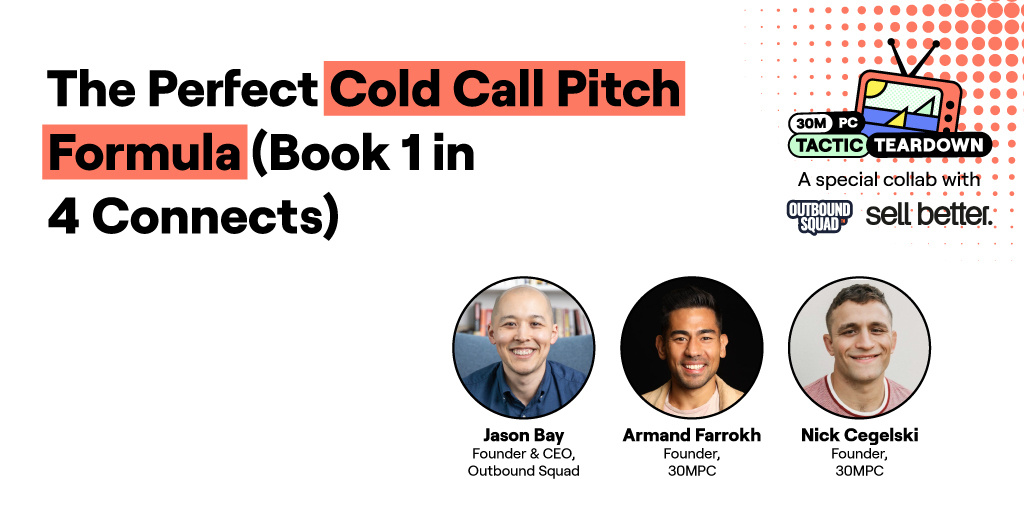 The Perfect Cold Call Pitch Formula (Book 1 in 4 Connects)

30M PC
TACTIC TEARDOWN
A special collab with
OUTBOUND SQUAD sell better.

Jason Bay
Founder & CEO, Outbound Squad

Armand Farrokh
Founder, 30MPC

Nick Cegelski
Founder, 30MPC